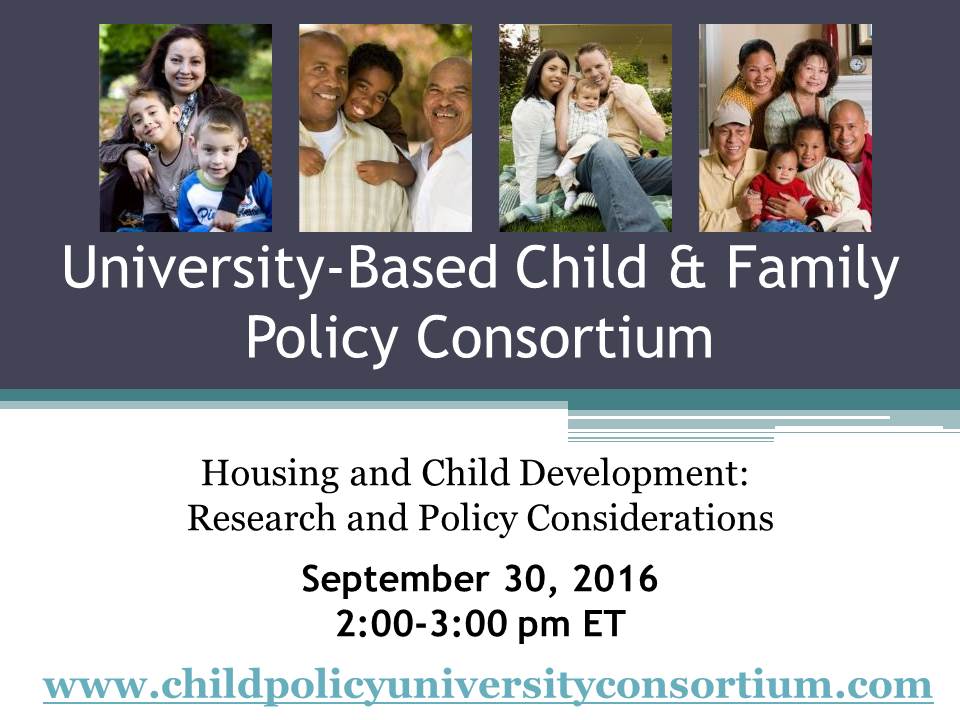 University-Based Child & Family Policy Consortium

Housing and Child Development: Research and Policy Considerations

September 30, 2016
2:00-3:00 pm ET

www.childpolicyuniversityconsortium.com